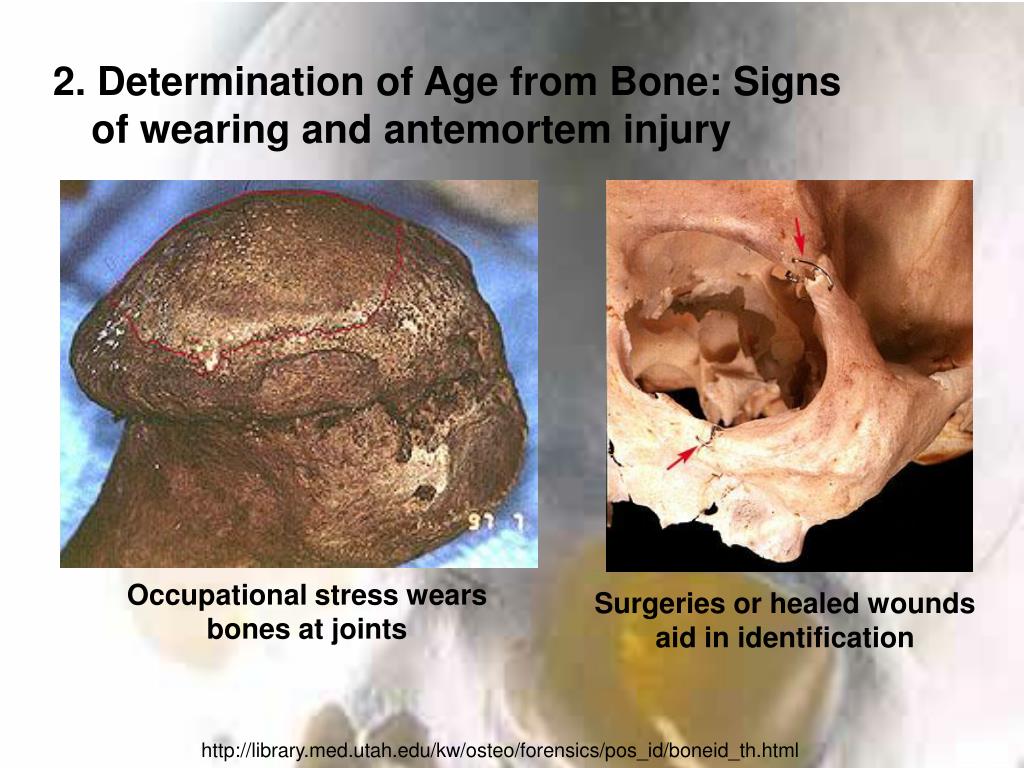 2. Determination of Age from Bone: Signs of wearing and antemortem injury

97 7

Occupational stress wears bones at joints

Surgeries or healed wounds aid in identification

http://library.med.utah.edu/kw/osteo/forensics/pos_id/boneid_th.html